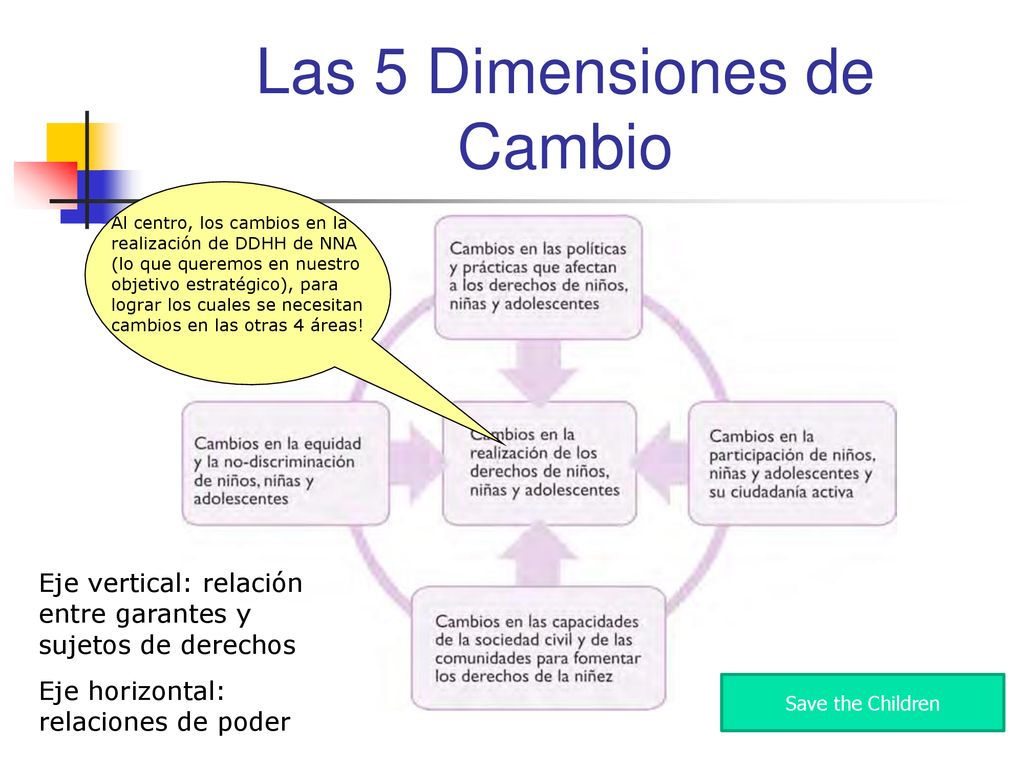 Las 5 Dimensiones de Cambio

Al centro, los cambios en la realización de DDHH de NNA (lo que queremos en nuestro objetivo estratégico), para lograr los cuales se necesitan cambios en las otras 4 áreas!

Cambios en las políticas y prácticas que afectan a los derechos de niños, niñas y adolescentes

Cambios en la equidad y la no-discriminación de niños, niñas y adolescentes

Cambios en la realización de los derechos de niños, niñas y adolescentes

Cambios en la participación de niños, niñas y adolescentes y su ciudadanía activa

Cambios en las capacidades de la sociedad civil y de las comunidades para fomentar los derechos de la niñez

Eje vertical: relación entre garantes y sujetos de derechos

Eje horizontal: relaciones de poder

Save the Children